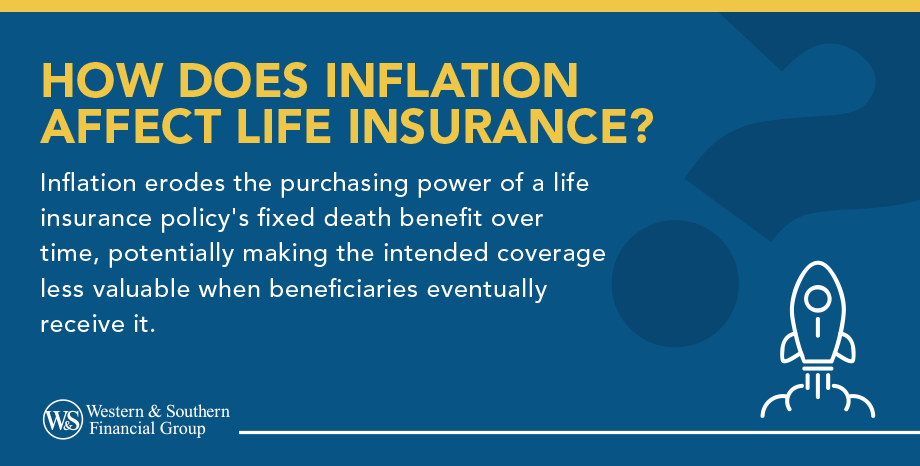 HOW DOES INFLATION AFFECT LIFE INSURANCE?

Inflation erodes the purchasing power of a life insurance policy's fixed death benefit over time, potentially making the intended coverage less valuable when beneficiaries eventually receive it.

W&S Western & Southern Financial Group